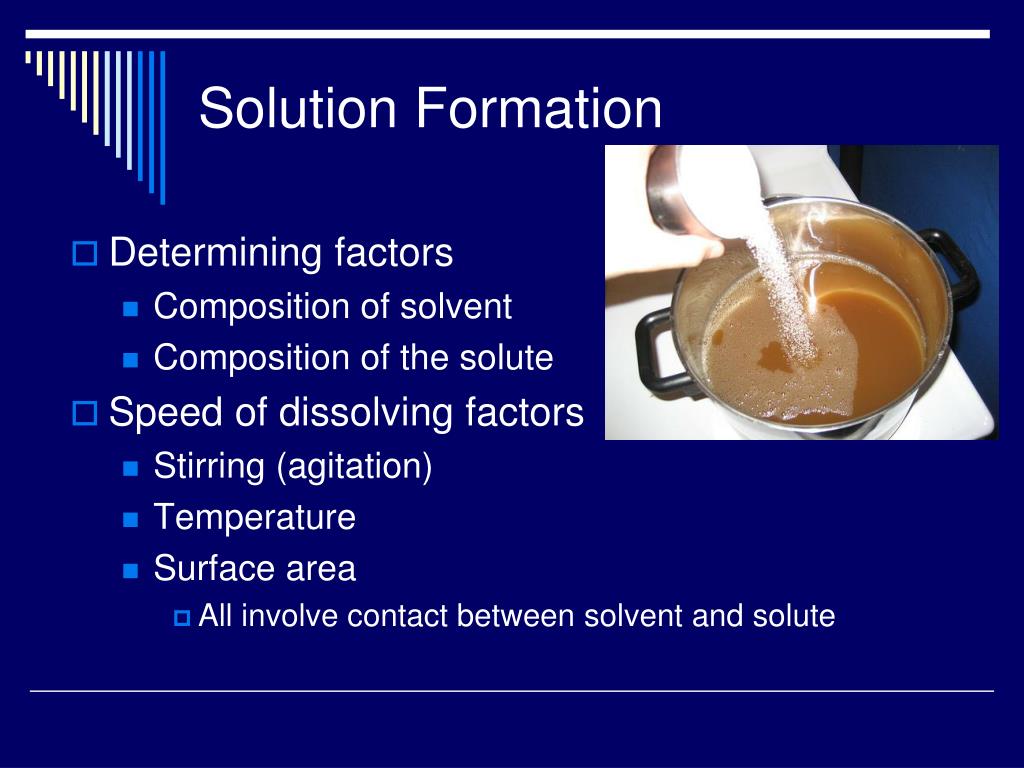 Solution Formation

Determining factors
Composition of solvent
Composition of the solute
Speed of dissolving factors
Stirring (agitation)
Temperature
Surface area
All involve contact between solvent and solute